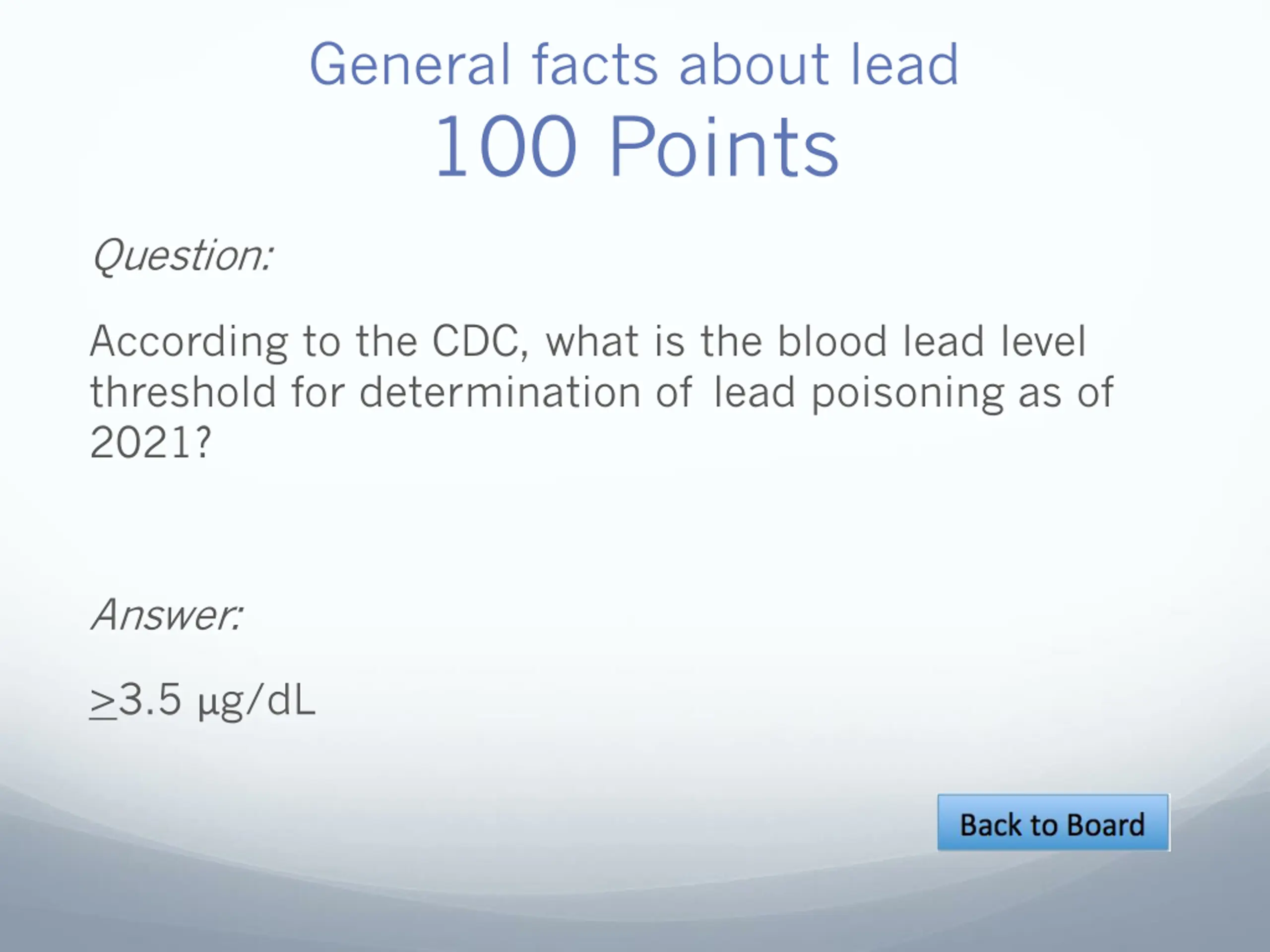 General facts about lead
100 Points

Question:

According to the CDC, what is the blood lead level threshold for determination of lead poisoning as of 2021?

Answer:

$\geq$3.5 µg/dL

Back to Board